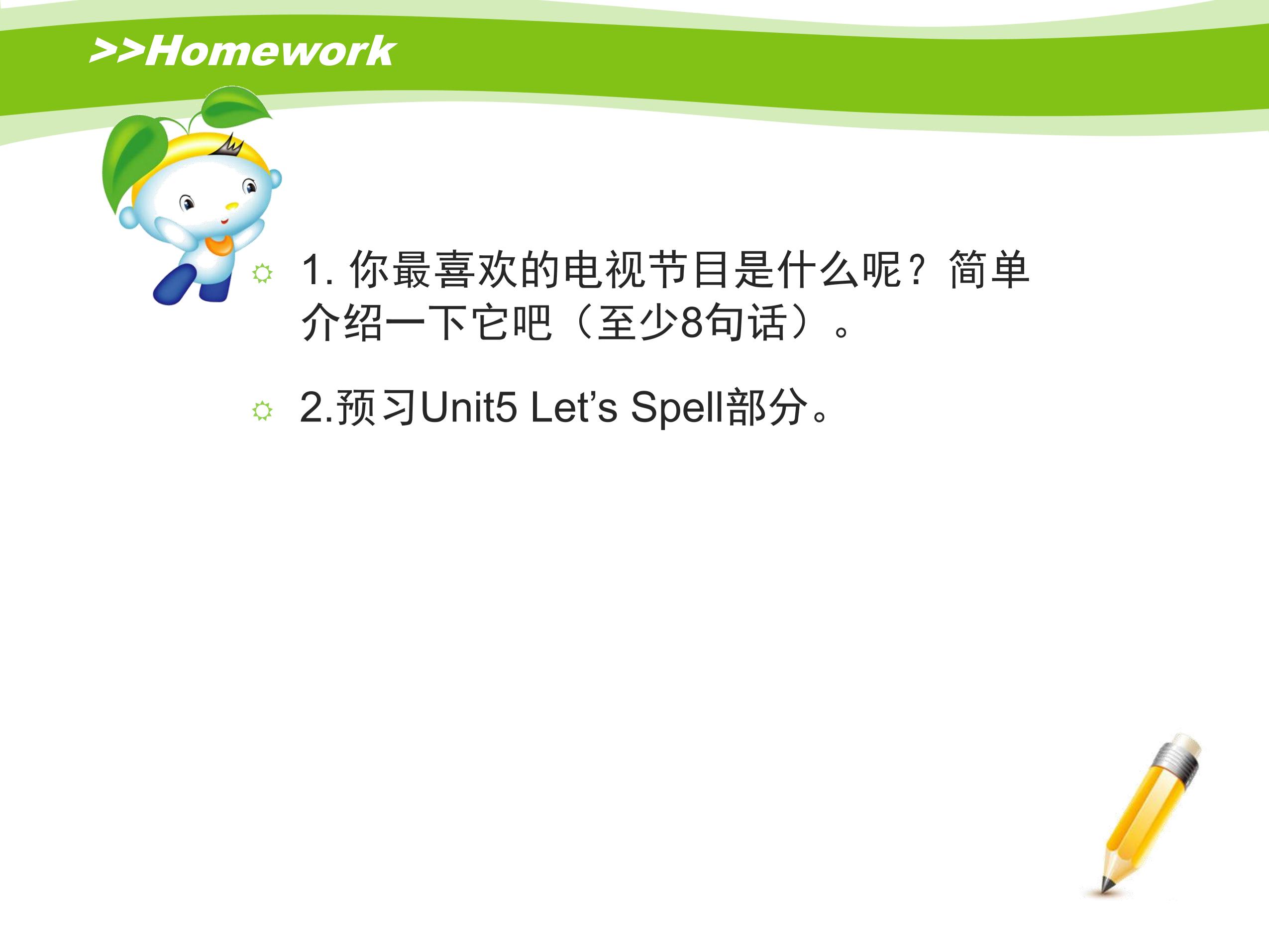 >>Homework

1. 你最喜欢的电视节目是什么呢？简单介绍一下它吧（至少8句话）。

2.预习Unit5 Let’s Spell部分。